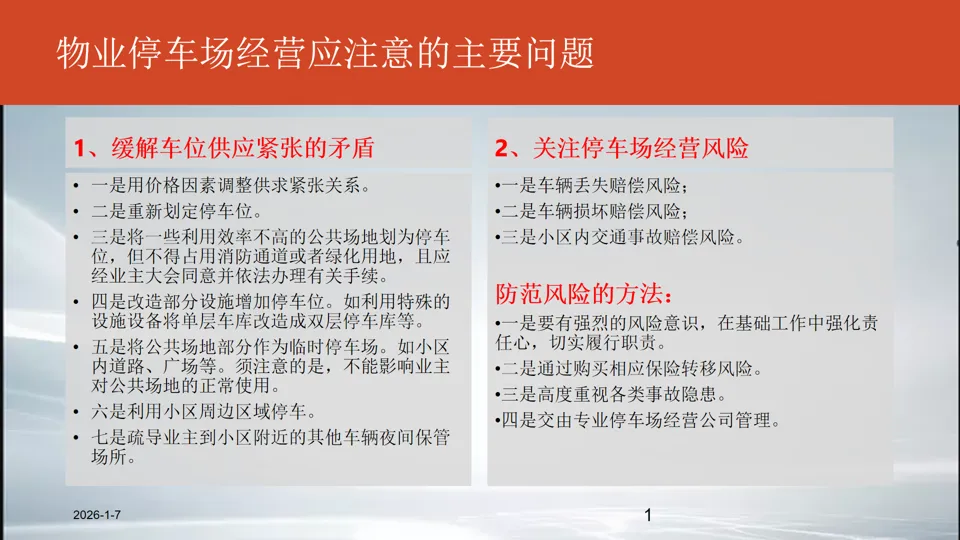 物业停车场经营应注意的主要问题

1、缓解车位供应紧张的矛盾

• 一是用价格因素调整供求紧张关系。
• 二是重新划定停车位。
• 三是将一些利用效率不高的公共场地划为停车位，但不得占用消防通道或者绿化用地，且应经业主大会同意并依法办理有关手续。
• 四是改造部分设施增加停车位。如利用特殊的设施设备将单层车库改造成双层停车库等。
• 五是将公共场地部分作为临时停车场。如小区内道路、广场等。须注意的是，不能影响业主对公共场地的正常使用。
• 六是利用小区周边区域停车。
• 七是疏导业主到小区附近的其他车辆夜间保管场所。

2、关注停车场经营风险

•一是车辆丢失赔偿风险；
•二是车辆损坏赔偿风险；
•三是小区内交通事故赔偿风险。

防范风险的方法：

•一是要有强烈的风险意识，在基础工作中强化责任心，切实履行职责。
•二是通过购买相应保险转移风险。
•三是高度重视各类事故隐患。
•四是交由专业停车场经营公司管理。

2026-1-7

1